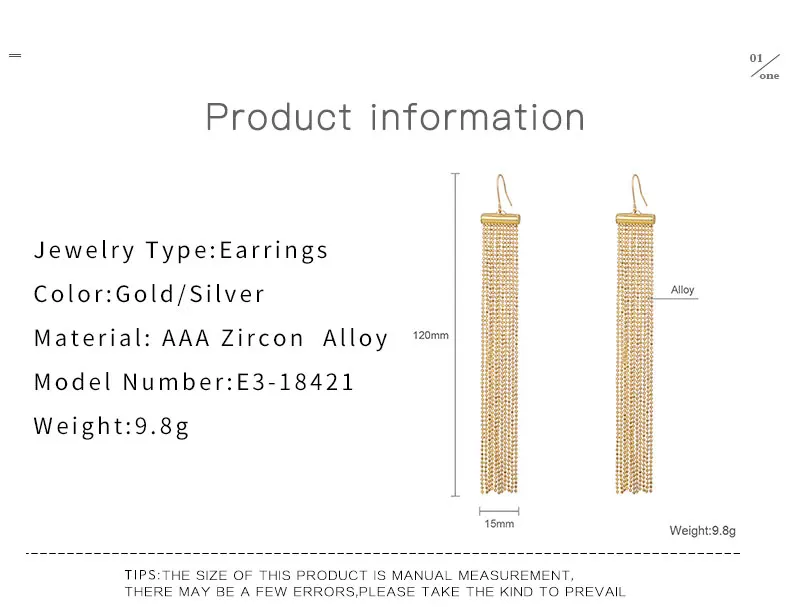 01
one

Product information

Jewelry Type:Earrings

Color:Gold/Silver

Material: AAA Zircon Alloy

Model Number:E3-18421

Weight:9.8g

120mm

Alloy

15mm

Weight:9.8g

TIPS:THE SIZE OF THIS PRODUCT IS MANUAL MEASUREMENT, THERE MAY BE A FEW ERRORS,PLEASE TAKE THE KIND TO PREVAIL